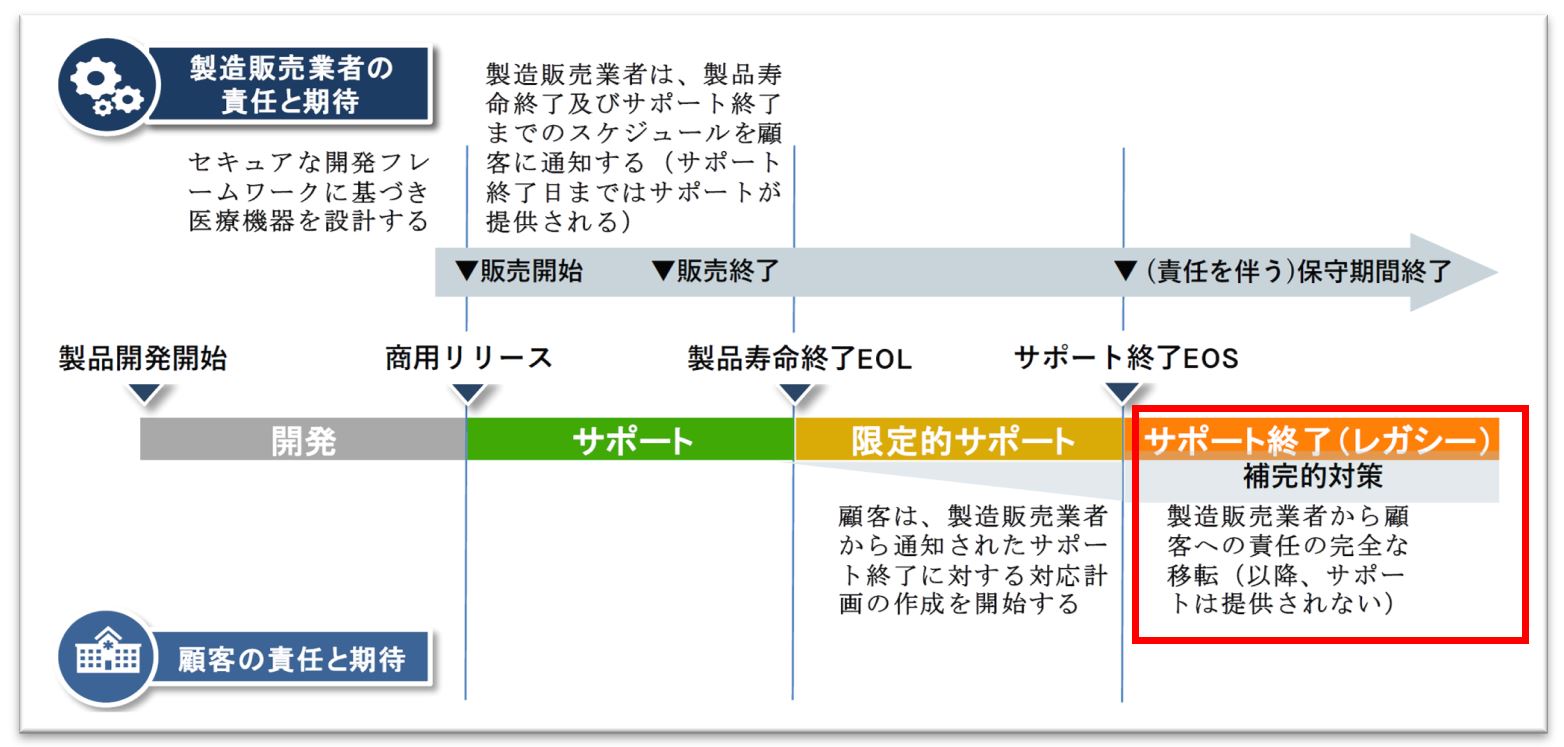 製造販売業者の責任と期待

セキュアな開発フレームワークに基づき医療機器を設計する

製造販売業者は、製品寿命終了及びサポート終了までのスケジュールを顧客に通知する（サポート終了日まではサポートが提供される）

▼販売開始　▼販売終了　▼（責任を伴う）保守期間終了

製品開発開始　商用リリース　製品寿命終了EOL　サポート終了EOS

開発　サポート　限定的サポート　サポート終了（レガシー）

補完的対策

顧客は、製造販売業者から通知されたサポート終了に対する対応計画の作成を開始する

製造販売業者から顧客への責任の完全な移転（以降、サポートは提供されない）

顧客の責任と期待